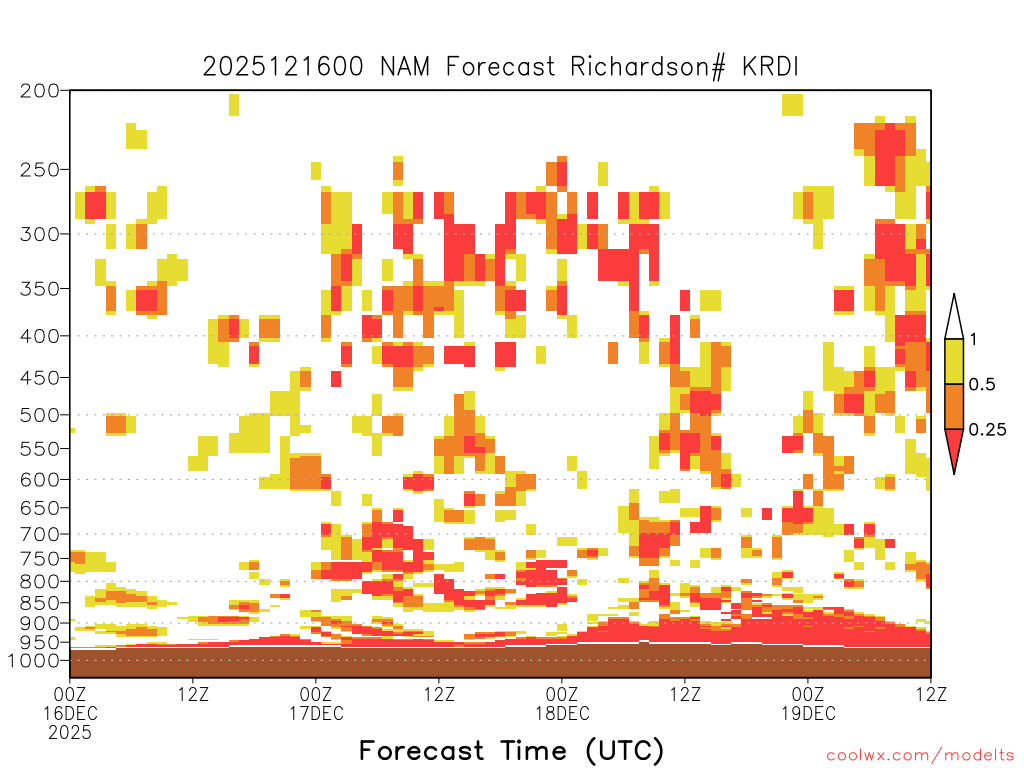 2025121600 NAM Forecast Richardson# KRDI

200
250
300
350
400
450
500
550
600
650
700
750
800
850
900
950
1000

1
0.5
0.25

00Z 16DEC 2025
12Z
00Z 17DEC
12Z
00Z 18DEC
12Z
00Z 19DEC
12Z

Forecast Time (UTC)

coolwx.com/modelts